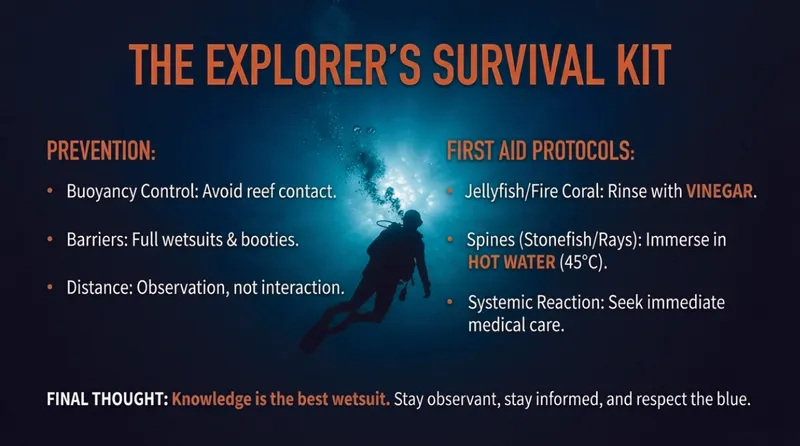 THE EXPLORER'S SURVIVAL KIT

PREVENTION:

• Buoyancy Control: Avoid reef contact.

• Barriers: Full wetsuits & booties.

• Distance: Observation, not interaction.

FIRST AID PROTOCOLS:

• Jellyfish/Fire Coral: Rinse with VINEGAR.

• Spines (Stonefish/Rays): Immerse in HOT WATER (45°C).

• Systemic Reaction: Seek immediate medical care.

FINAL THOUGHT: Knowledge is the best wetsuit. Stay observant, stay informed, and respect the blue.